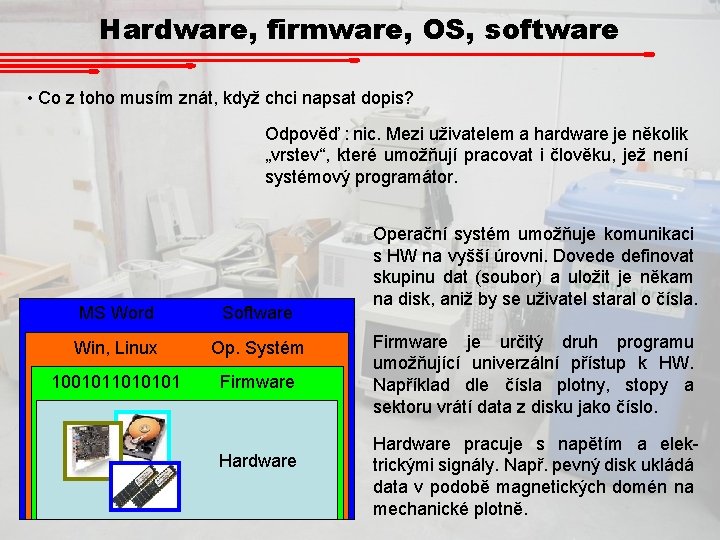 Hardware, firmware, OS, software

• Co z toho musím znát, když chci napsat dopis?

Odpověď : nic. Mezi uživatelem a hardware je několik „vrstev“, které umožňují pracovat i člověku, jež není systémový programátor.

Operační systém umožňuje komunikaci s HW na vyšší úrovni. Dovede definovat skupinu dat (soubor) a uložit je někam na disk, aniž by se uživatel staral o čísla.

Firmware je určitý druh programu umožňující univerzální přístup k HW. Například dle čísla plotny, stopy a sektoru vrátí data z disku jako číslo.

Hardware pracuje s napětím a elektrickými signály. Např. pevný disk ukládá data v podobě magnetických domén na mechanické plotně.

MS Word Software
Win, Linux Op. Systém
1001011010101 Firmware
Hardware